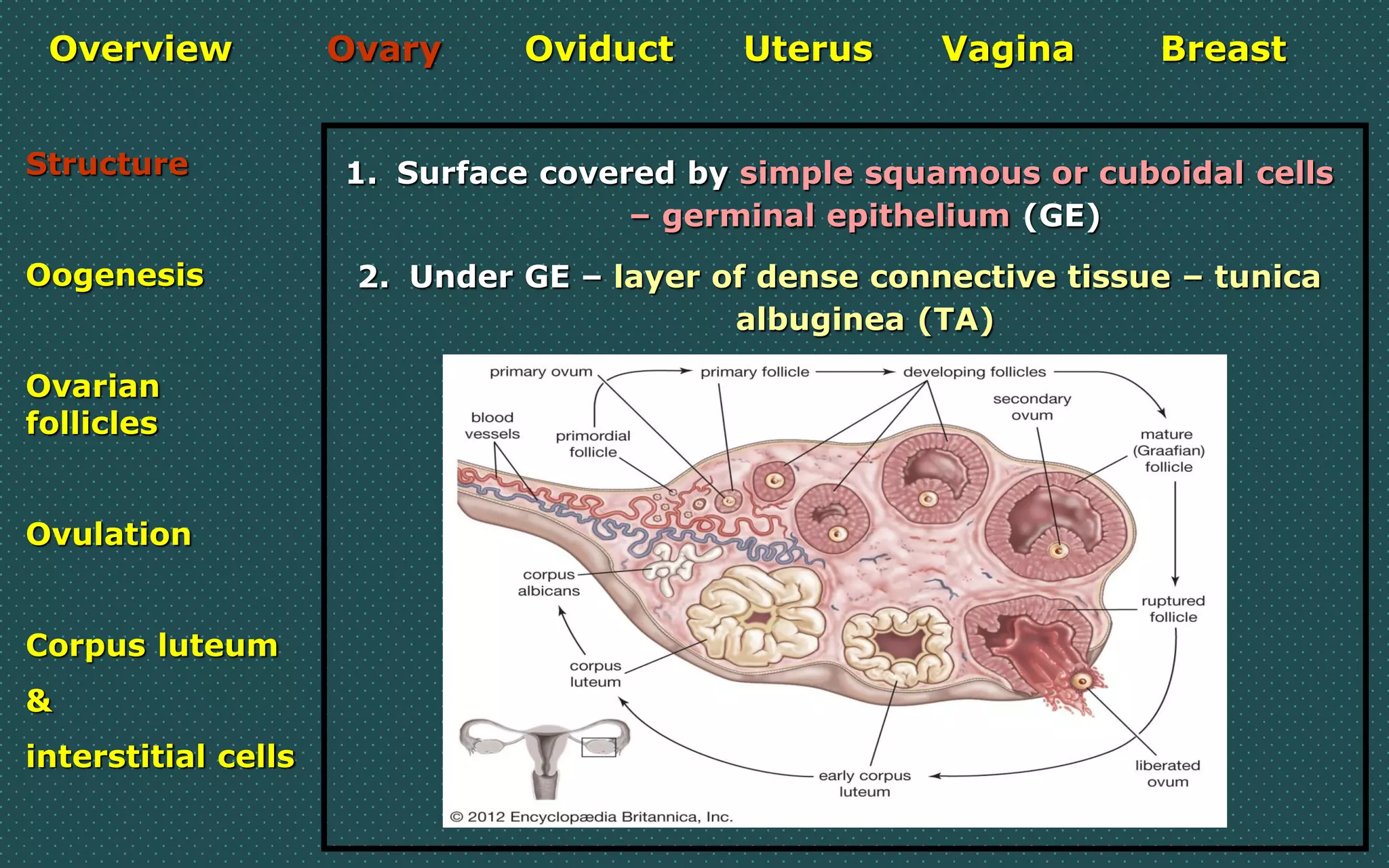 Overview Ovary Oviduct Uterus Vagina Breast

Structure

Oogenesis

Ovarian follicles

Ovulation

Corpus luteum

&

interstitial cells

1. Surface covered by simple squamous or cuboidal cells – germinal epithelium (GE)

2. Under GE – layer of dense connective tissue – tunica albuginea (TA)

primary ovum
primary follicle
developing follicles
secondary ovum
blood vessels
primordial follicle
mature (Graafian) follicle
corpus albicans
ruptured follicle
corpus luteum
early corpus luteum
liberated ovum
© 2012 Encyclopædia Britannica, Inc.